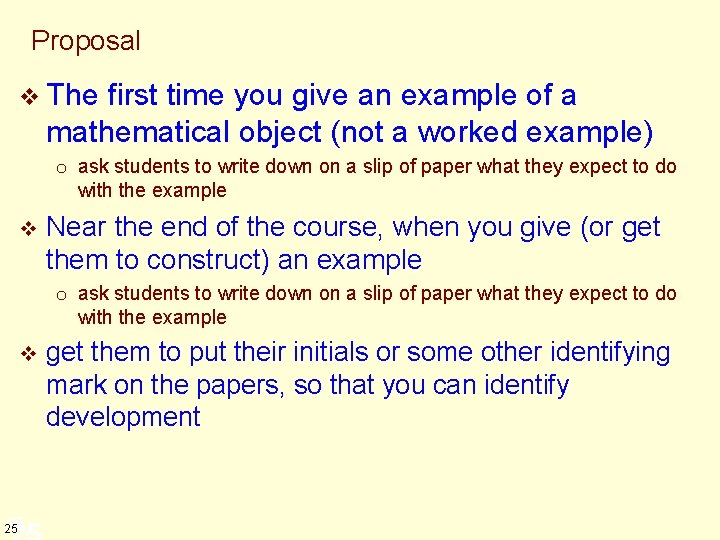 Proposal

❖ The first time you give an example of a mathematical object (not a worked example)

o ask students to write down on a slip of paper what they expect to do with the example

❖ Near the end of the course, when you give (or get them to construct) an example

o ask students to write down on a slip of paper what they expect to do with the example

❖ get them to put their initials or some other identifying mark on the papers, so that you can identify development

25